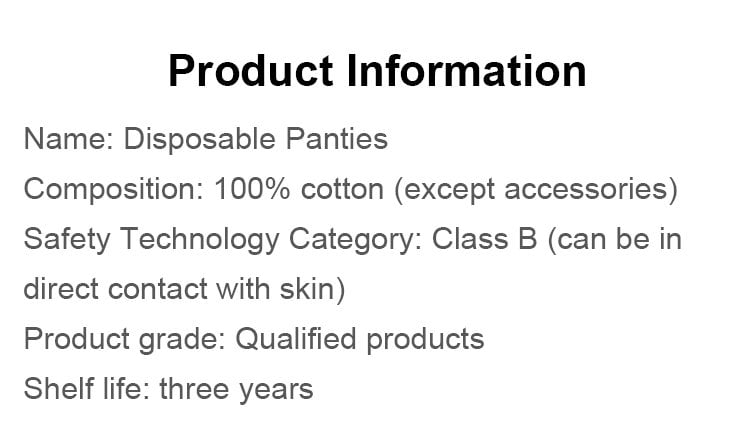 Product Information

Name: Disposable Panties

Composition: 100% cotton (except accessories)

Safety Technology Category: Class B (can be in direct contact with skin)

Product grade: Qualified products

Shelf life: three years